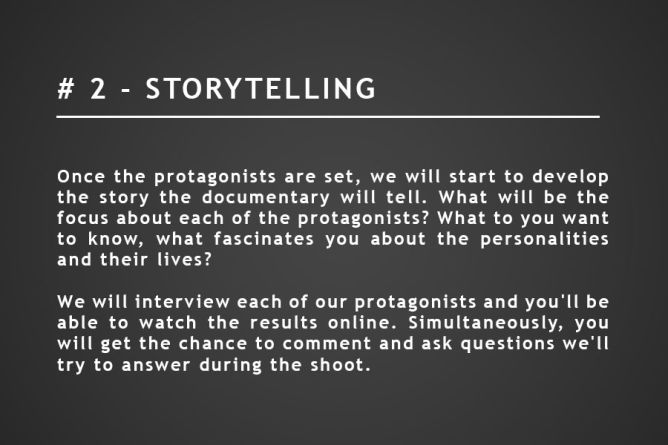 # 2 - STORYTELLING

Once the protagonists are set, we will start to develop the story the documentary will tell. What will be the focus about each of the protagonists? What to you want to know, what fascinates you about the personalities and their lives?

We will interview each of our protagonists and you'll be able to watch the results online. Simultaneously, you will get the chance to comment and ask questions we'll try to answer during the shoot.